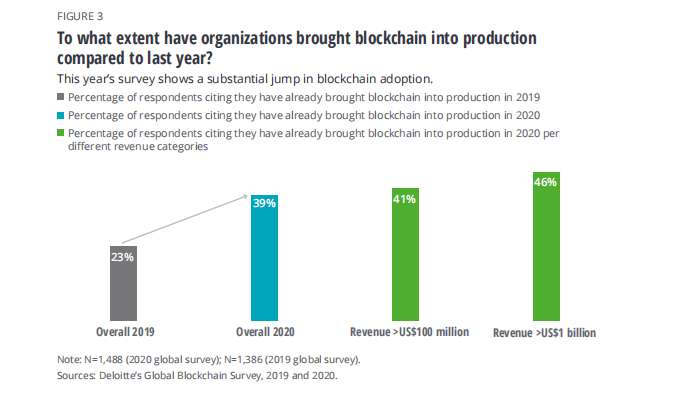 FIGURE 3

To what extent have organizations brought blockchain into production compared to last year?

This year's survey shows a substantial jump in blockchain adoption.

Percentage of respondents citing they have already brought blockchain into production in 2019

Percentage of respondents citing they have already brought blockchain into production in 2020

Percentage of respondents citing they have already brought blockchain into production in 2020 per different revenue categories

23%

39%

41%

46%

Overall 2019

Overall 2020

Revenue >US$100 million

Revenue >US$1 billion

Note: N=1,488 (2020 global survey); N=1,386 (2019 global survey).

Sources: Deloitte's Global Blockchain Survey, 2019 and 2020.